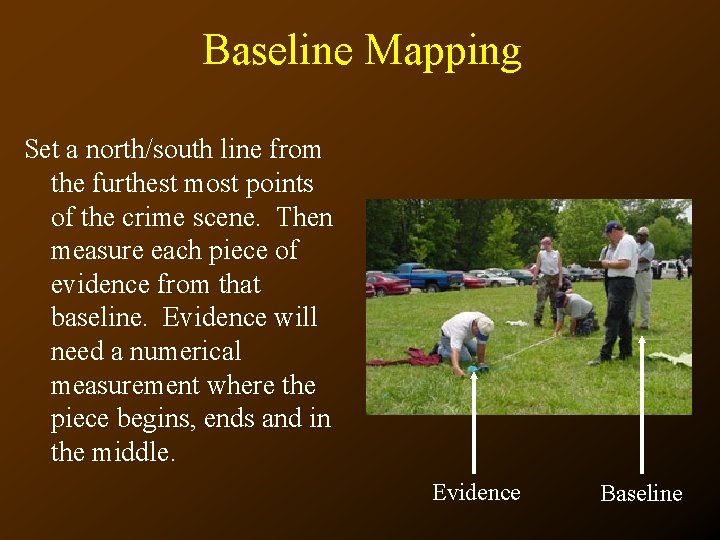 Baseline Mapping

Set a north/south line from the furthest most points of the crime scene. Then measure each piece of evidence from that baseline. Evidence will need a numerical measurement where the piece begins, ends and in the middle.

Evidence

Baseline